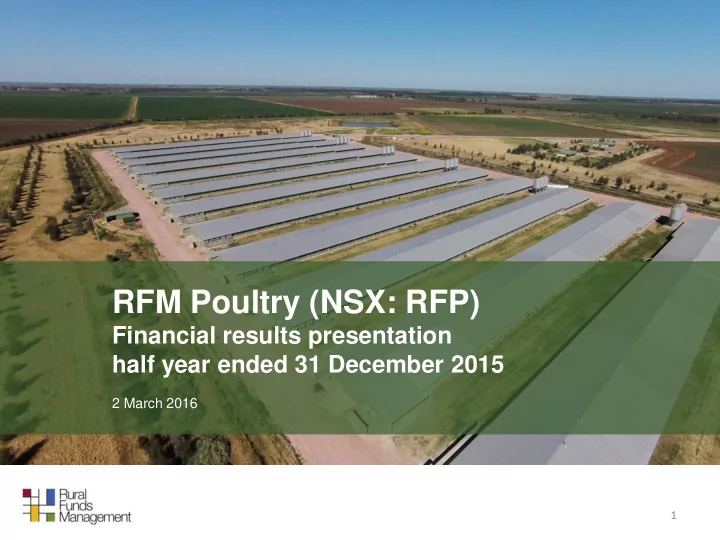 RFM Poultry (NSX: RFP)
Financial results presentation
half year ended 31 December 2015

2 March 2016

Rural Funds Management

1